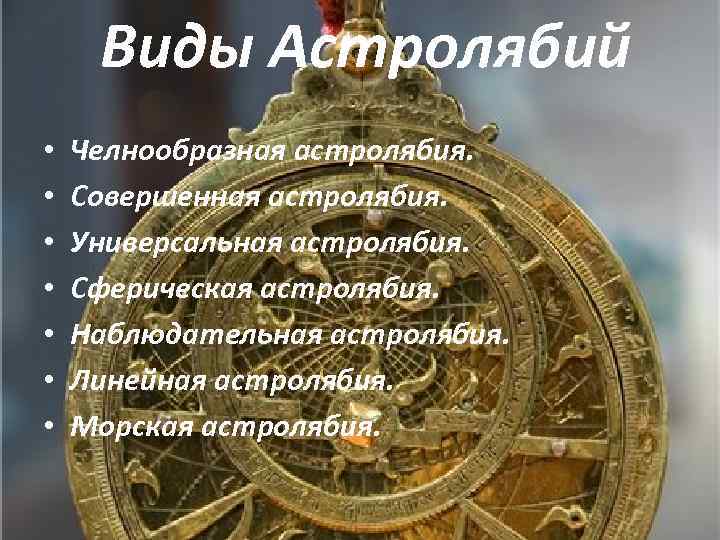 Виды Астролябий

• Челнообразная астролябия.
• Совершенная астролябия.
• Универсальная астролябия.
• Сферическая астролябия.
• Наблюдательная астролябия.
• Линейная астролябия.
• Морская астролябия.